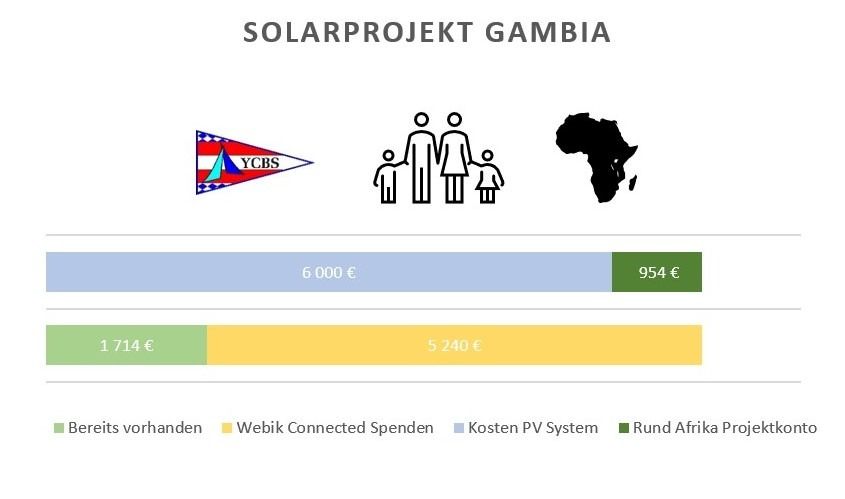 SOLARPROJEKT GAMBIA

YCBS

6 000 € 954 €

1 714 € 5 240 €

Bereits vorhanden Webik Connected Spenden Kosten PV System Rund Afrika Projektkonto